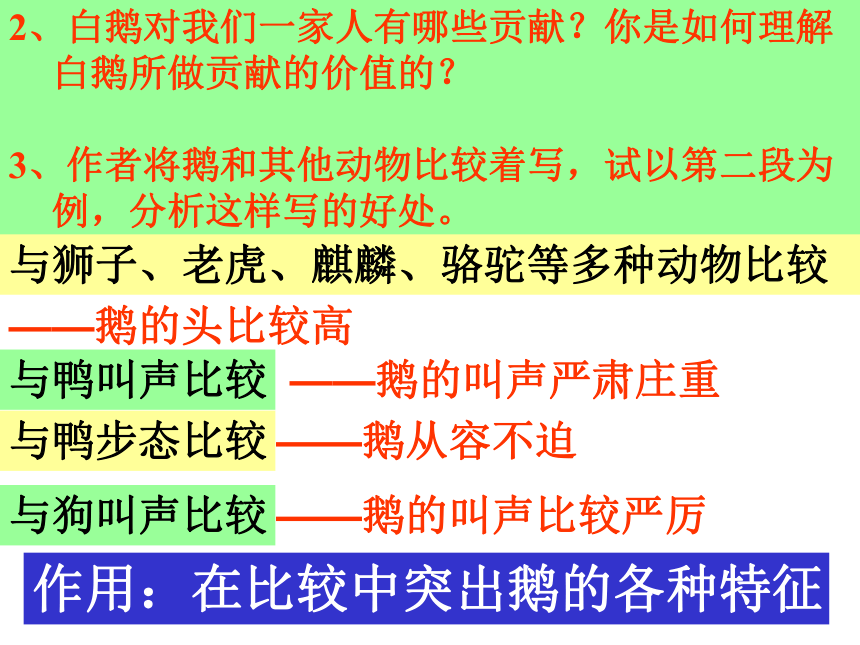 2、白鹅对我们一家人有哪些贡献？你是如何理解白鹅所做贡献的价值的？

3、作者将鹅和其他动物比较着写，试以第二段为例，分析这样写的好处。

与狮子、老虎、麒麟、骆驼等多种动物比较

——鹅的头比较高

与鸭叫声比较 ——鹅的叫声严肃庄重

与鸭步态比较——鹅从容不迫

与狗叫声比较——鹅的叫声比较严厉

作用：在比较中突出鹅的各种特征